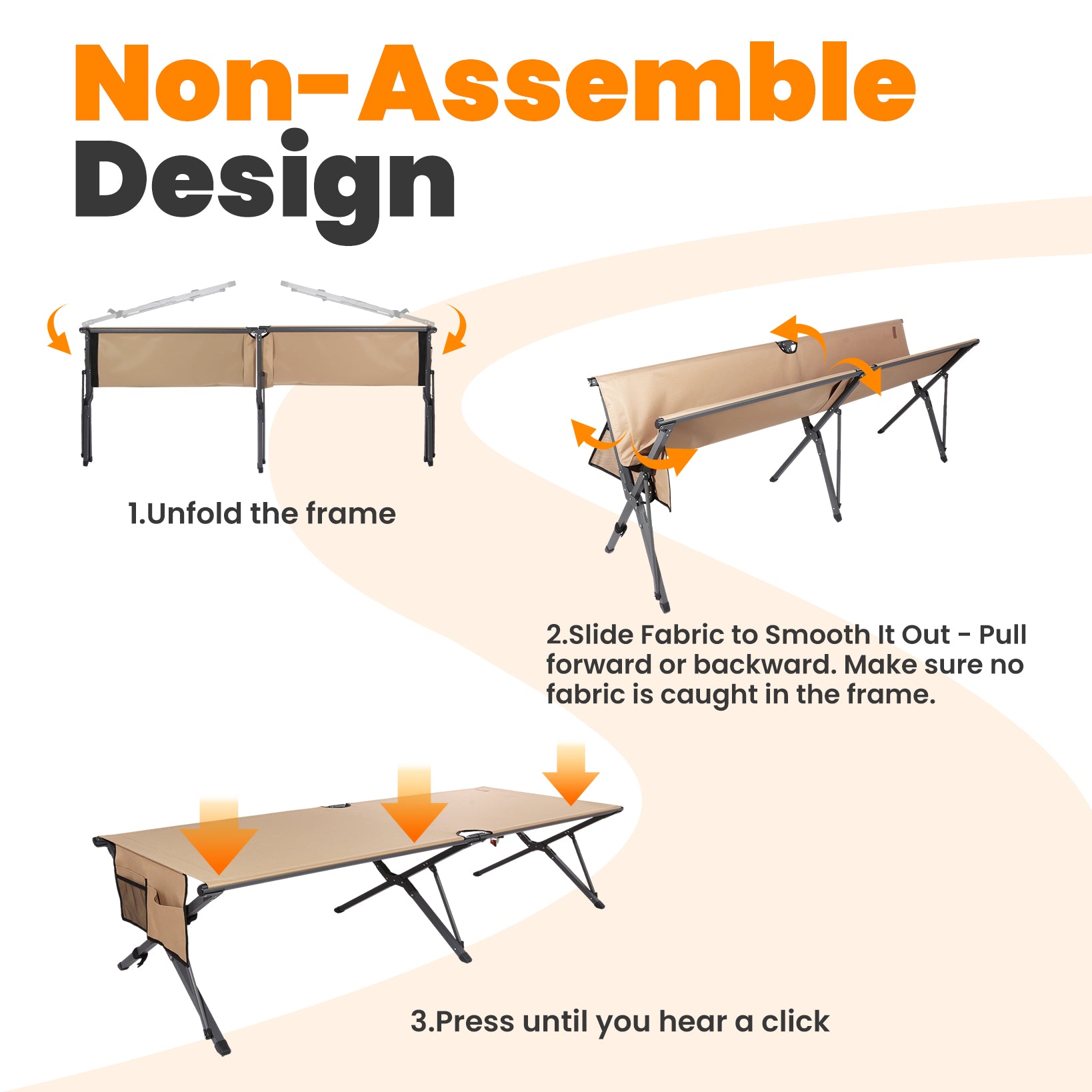 Non-Assemble
Design

1.Unfold the frame

2.Slide Fabric to Smooth It Out - Pull forward or backward. Make sure no fabric is caught in the frame.

3.Press until you hear a click